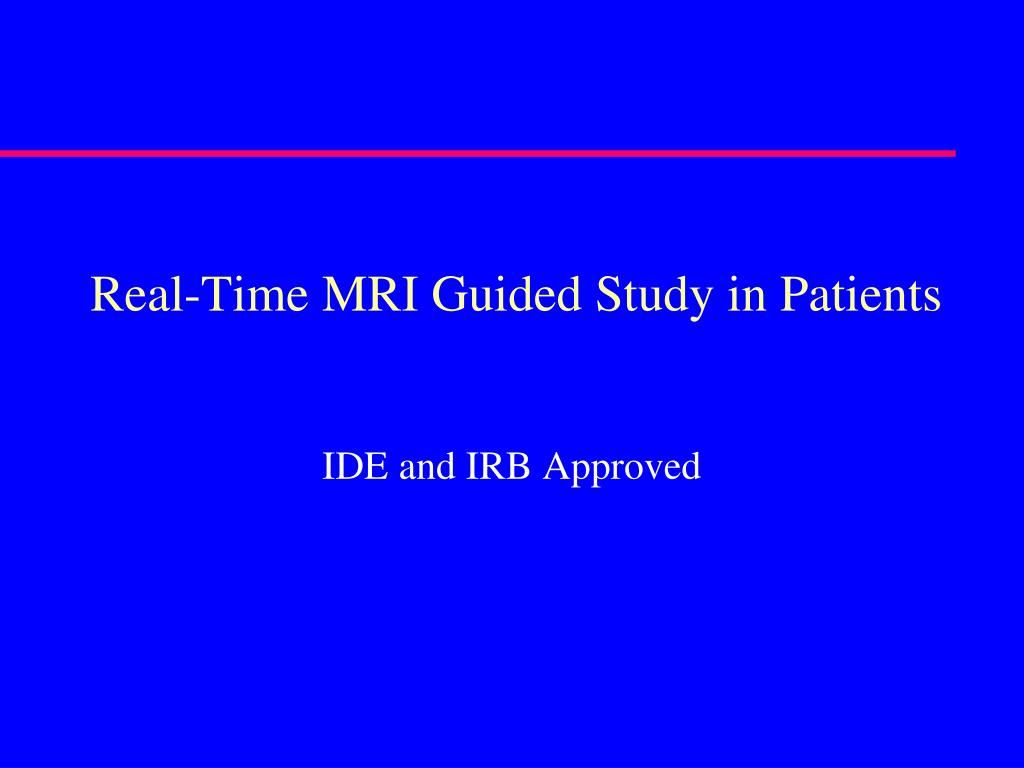 Real-Time MRI Guided Study in Patients

IDE and IRB Approved